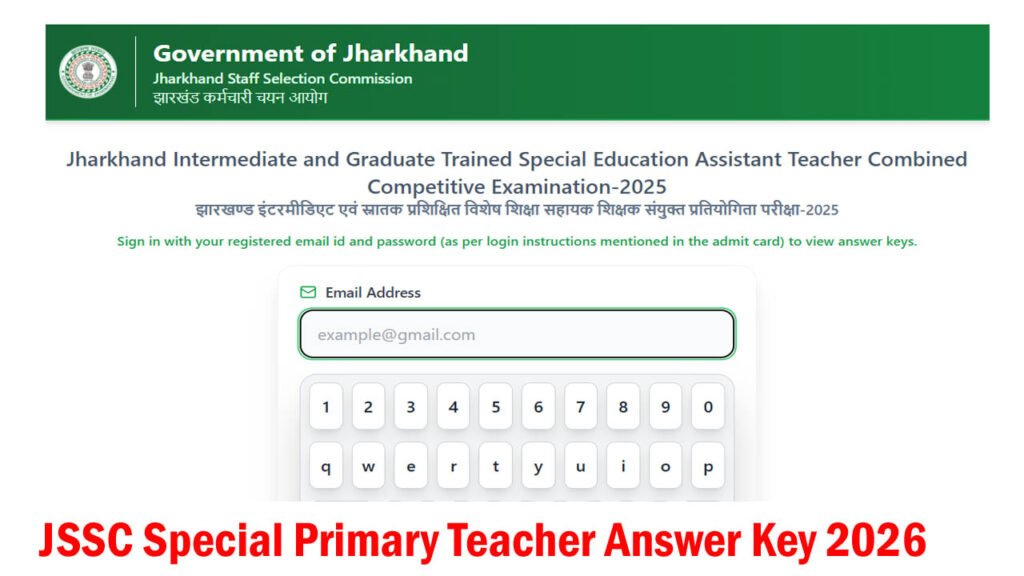 Government of Jharkhand
Jharkhand Staff Selection Commission
झारखंड कर्मचारी चयन आयोग

Jharkhand Intermediate and Graduate Trained Special Education Assistant Teacher Combined Competitive Examination-2025
झारखण्ड इंटरमीडिएट एवं स्नातक प्रशिक्षित विशेष शिक्षा सहायक शिक्षक संयुक्त प्रतियोगिता परीक्षा-2025

Sign in with your registered email id and password (as per login instructions mentioned in the admit card) to view answer keys.

Email Address
example@gmail.com

1 2 3 4 5 6 7 8 9 0
q w e r t y u i o p

JSSC Special Primary Teacher Answer Key 2026